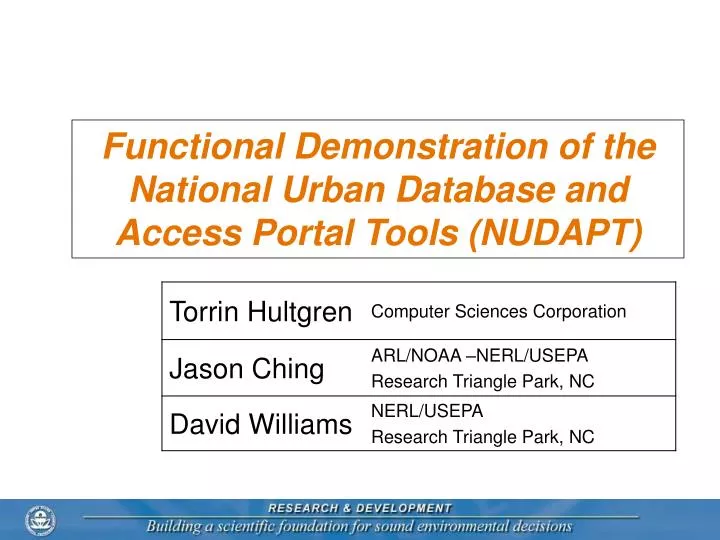 Functional Demonstration of the National Urban Database and Access Portal Tools (NUDAPT)

| | |
|---|---|
| Torrin Hultgren | Computer Sciences Corporation |
| Jason Ching | ARL/NOAA –NERL/USEPA Research Triangle Park, NC |
| David Williams | NERL/USEPA Research Triangle Park, NC |

RESEARCH & DEVELOPMENT
Building a scientific foundation for sound environmental decisions